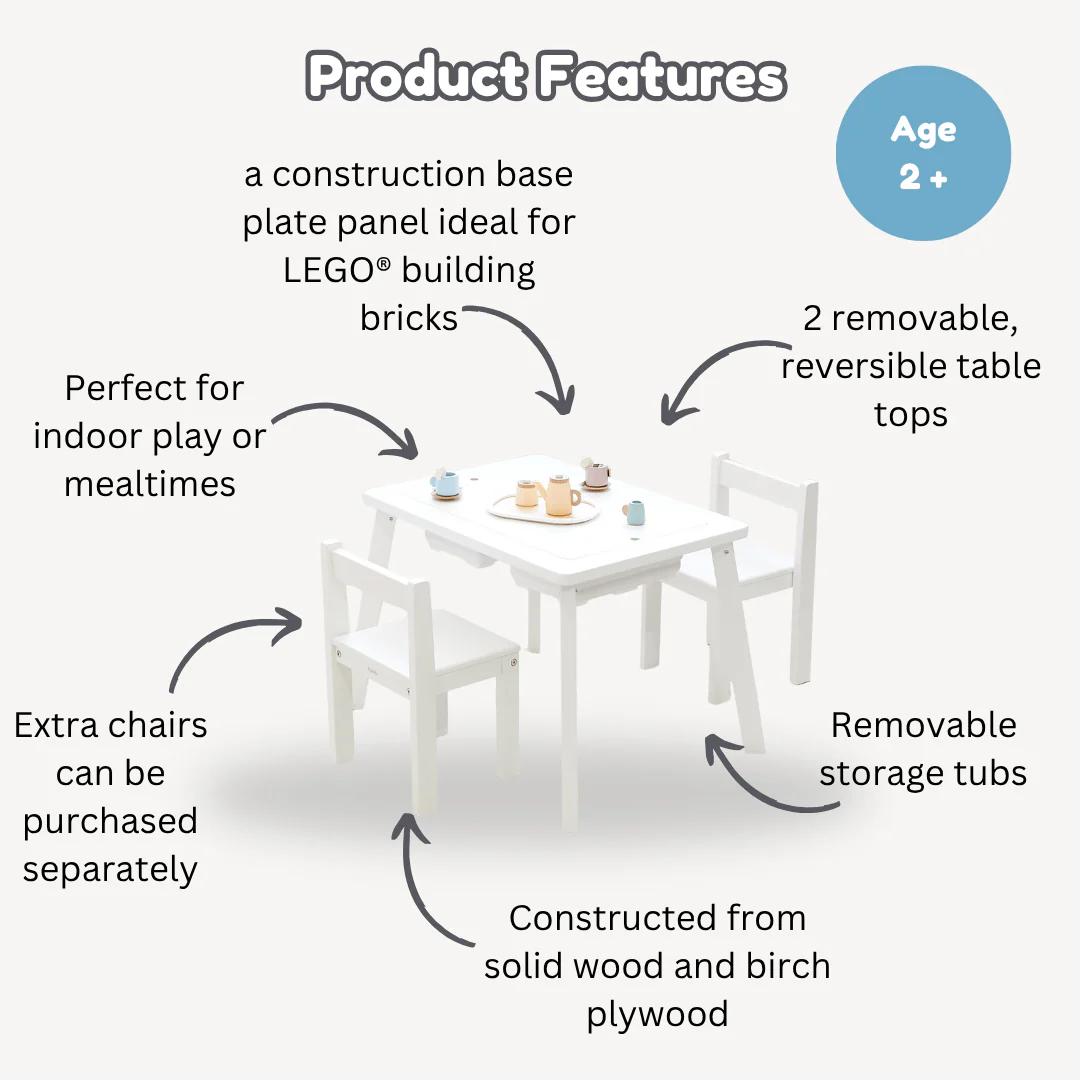 Product Features

Age
2 +

a construction base plate panel ideal for LEGO® building bricks

2 removable, reversible table tops

Perfect for indoor play or mealtimes

Extra chairs can be purchased separately

Removable storage tubs

Constructed from solid wood and birch plywood